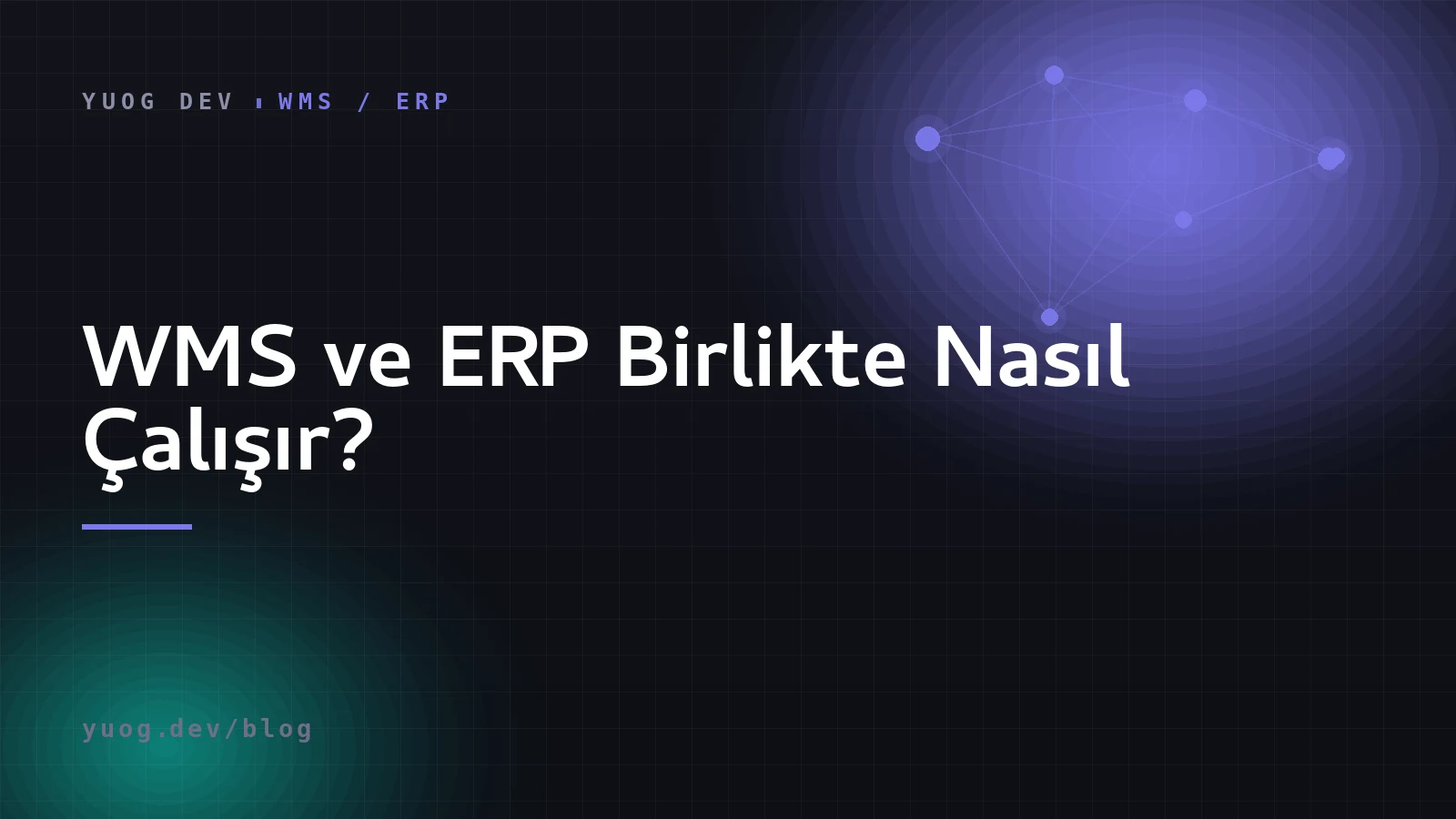 YUOG DEV WMS / ERP

WMS ve ERP Birlikte Nasıl Çalışır?

yuog.dev/blog